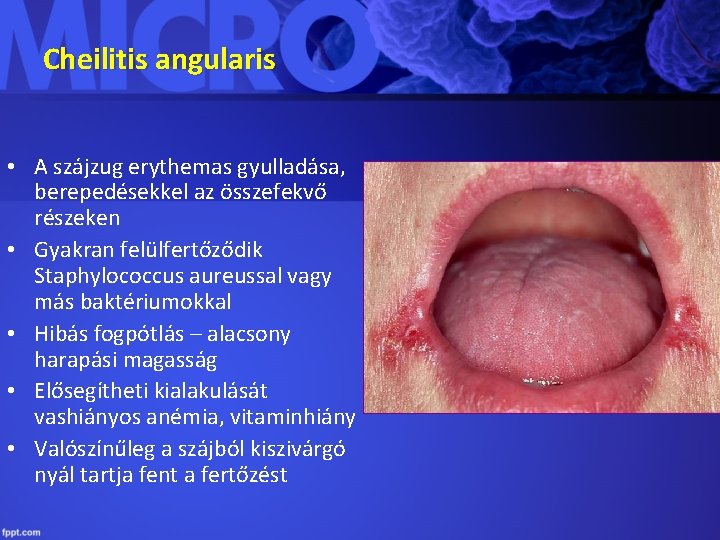 MICRO

Cheilitis angularis

• A szájzug erythemas gyulladása, berepedésekkel az összefekvő részeken
• Gyakran felülfertőződik Staphylococcus aureussal vagy más baktériumokkal
• Hibás fogpótlás – alacsony harapási magasság
• Elősegítheti kialakulását vashiányos anémia, vitaminhiány
• Valószínűleg a szájból kiszivárgó nyál tartja fent a fertőzést

fppt.com